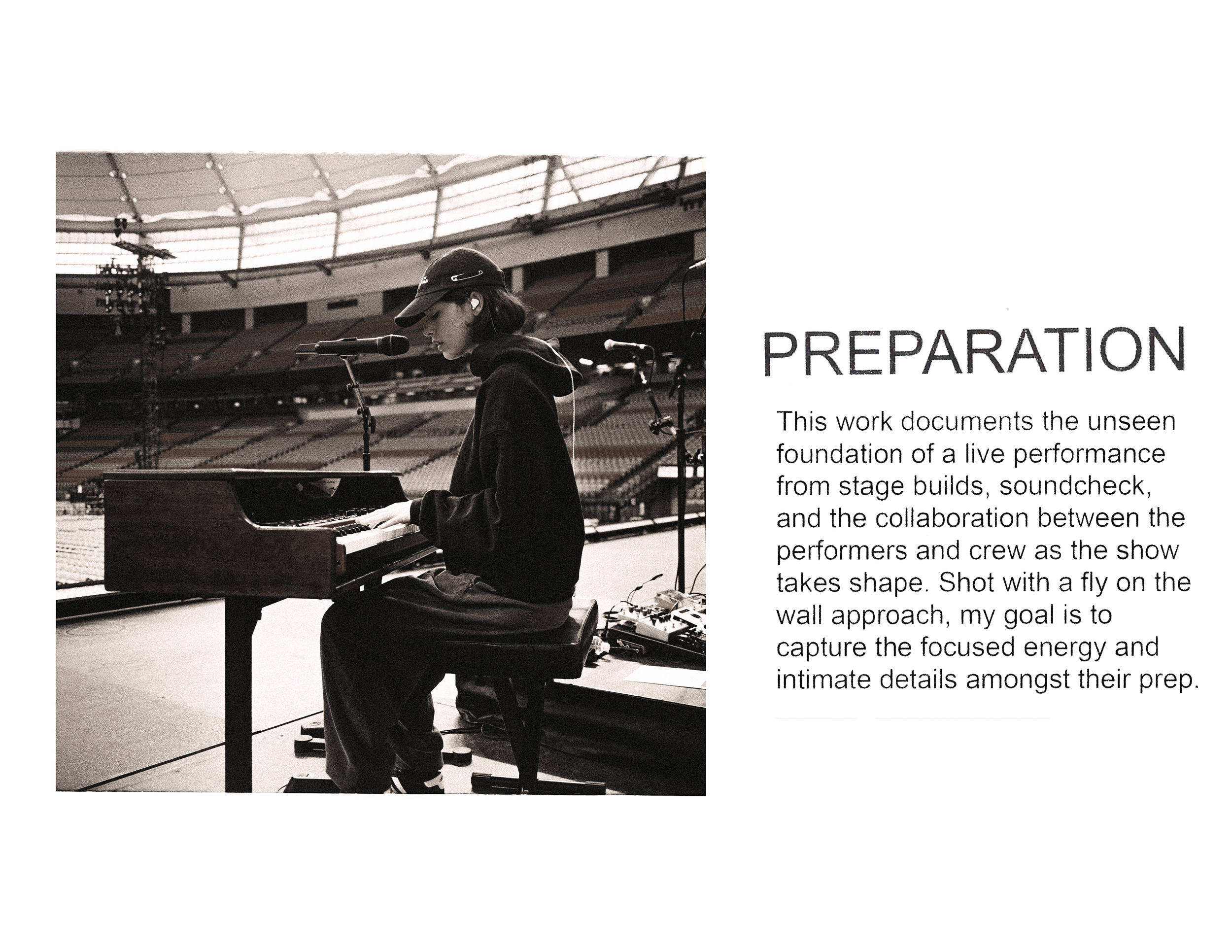 PREPARATION

This work documents the unseen foundation of a live performance from stage builds, soundcheck, and the collaboration between the performers and crew as the show takes shape. Shot with a fly on the wall approach, my goal is to capture the focused energy and intimate details amongst their prep.